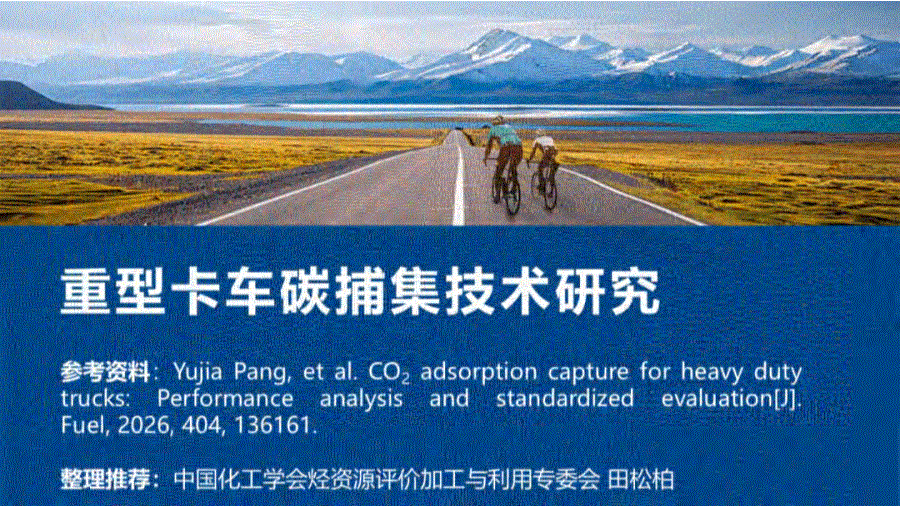 重型卡车碳捕集技术研究

参考资料：Yujia Pang, et al. $CO_2$ adsorption capture for heavy duty trucks: Performance analysis and standardized evaluation[J]. Fuel, 2026, 404, 136161.

整理推荐：中国化工学会烃资源评价加工与利用专委会 田松柏